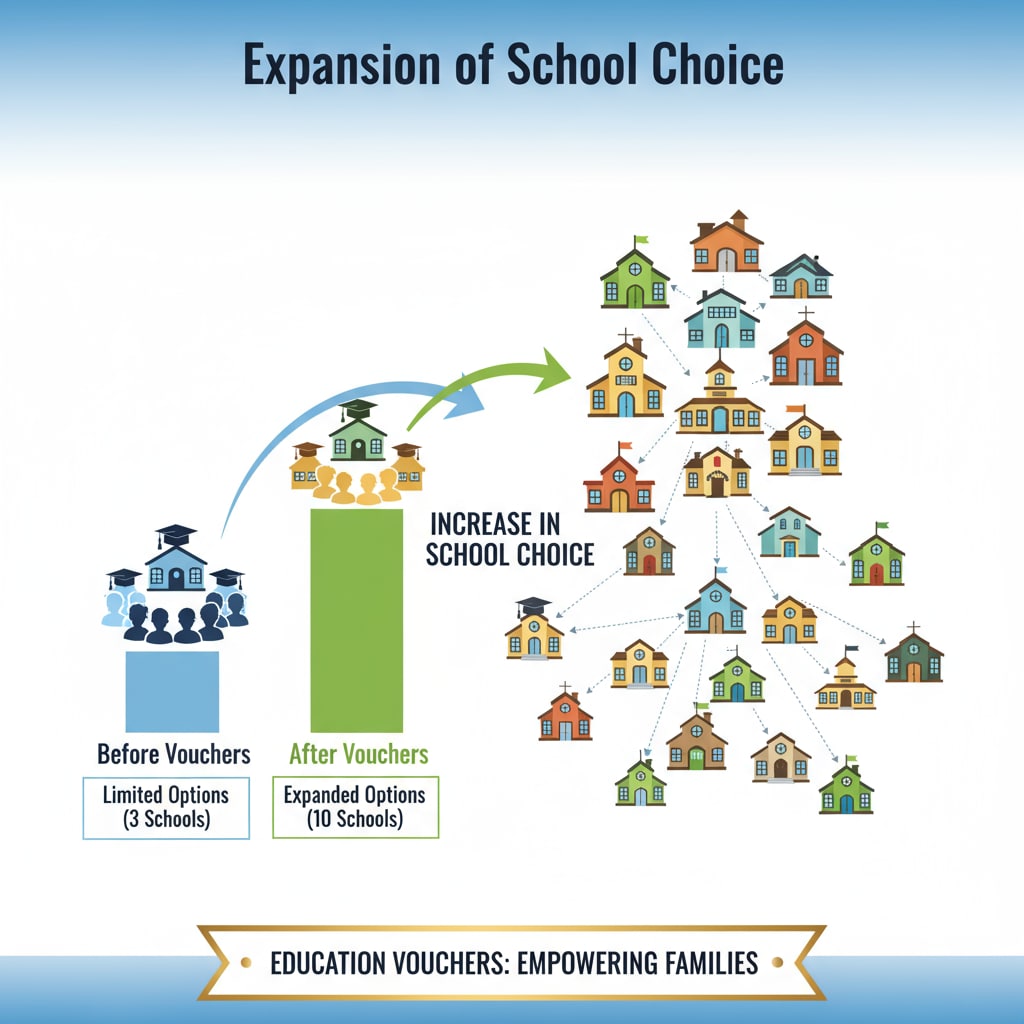 Expansion of School Choice

INCREASE IN SCHOOL CHOICE

Before Vouchers

Limited Options (3 Schools)

After Vouchers

Expanded Options (10 Schools)

EDUCATION VOUCHERS: EMPOWERING FAMILIES